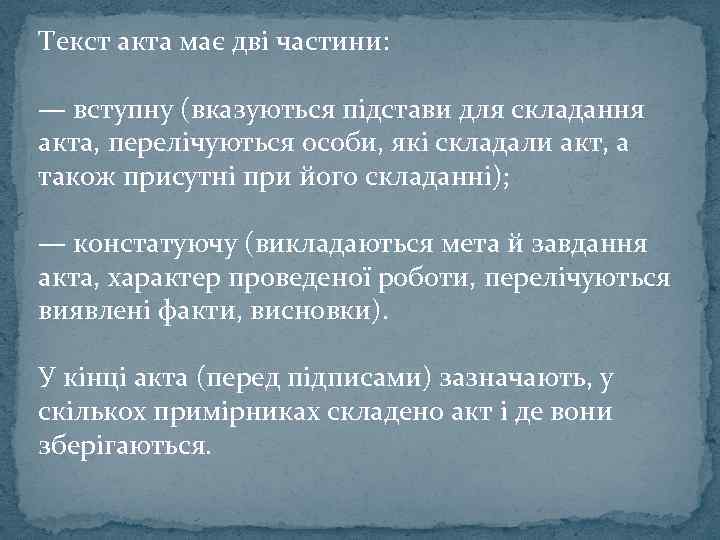 Текст акта має дві частини:

— вступну (вказуються підстави для складання акта, перелічуються особи, які складали акт, а також присутні при його складанні);

— констатуючу (викладаються мета й завдання акта, характер проведеної роботи, перелічуються виявлені факти, висновки).

У кінці акта (перед підписами) зазначають, у скількох примірниках складено акт і де вони зберігаються.